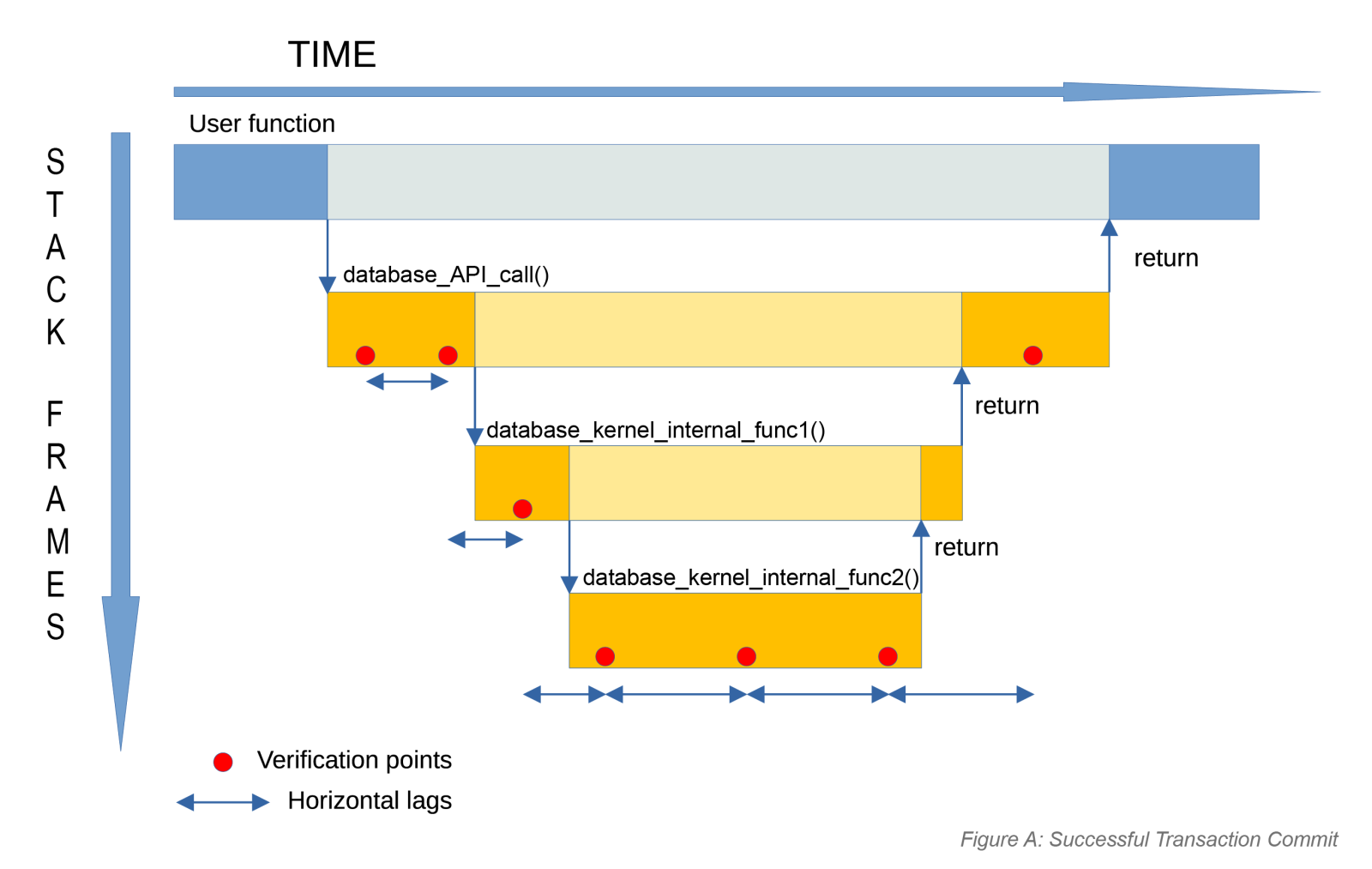 TIME

STACK FRAMES

User function

database_API_call()

return

database_kernel_internal_func1()

return

database_kernel_internal_func2()

return

Verification points

Horizontal lags

Figure A: Successful Transaction Commit